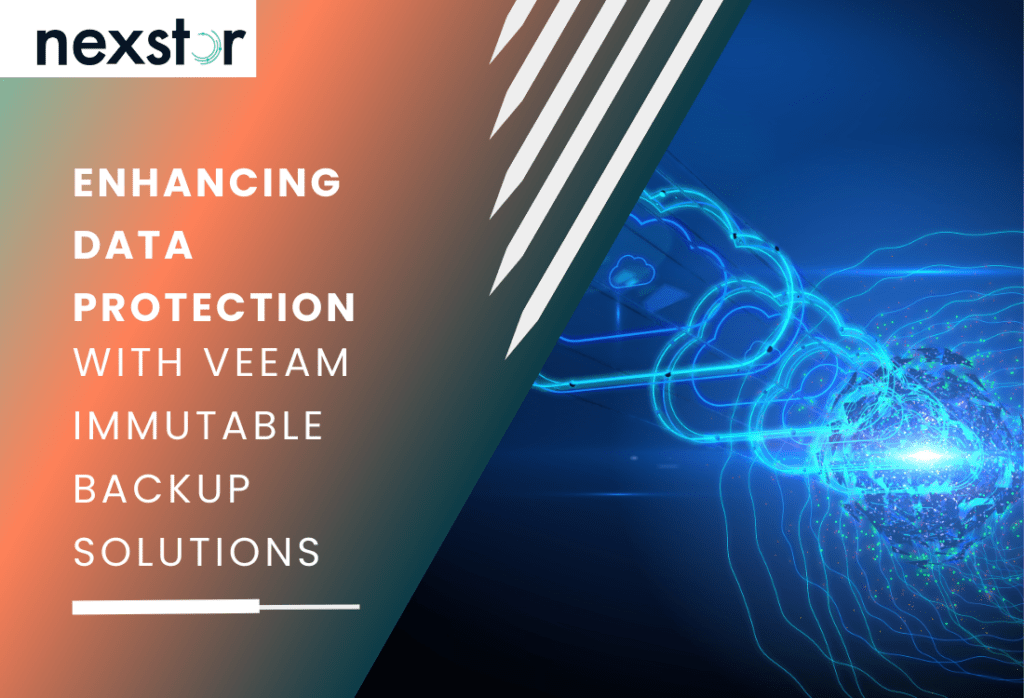 nexstor

ENHANCING DATA PROTECTION WITH VEEAM IMMUTABLE BACKUP SOLUTIONS